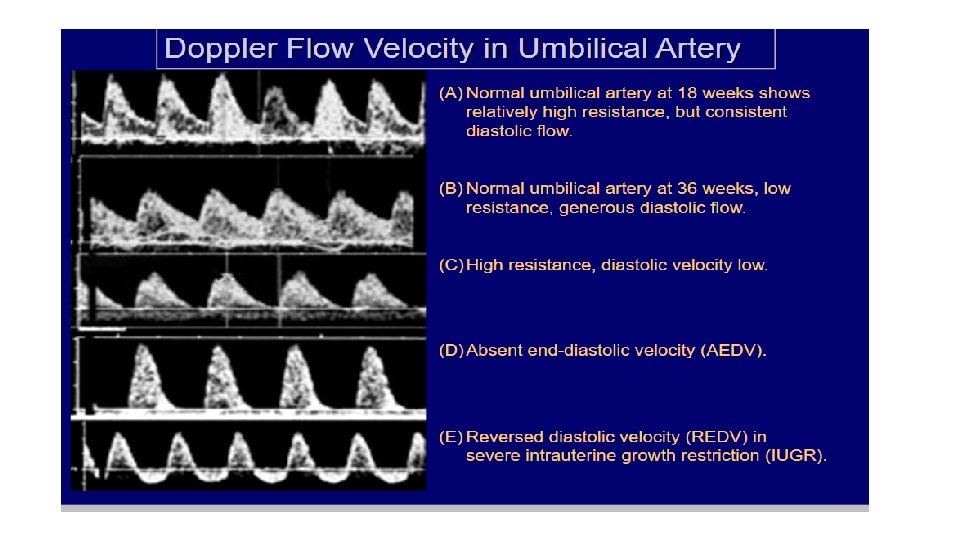 Doppler Flow Velocity in Umbilical Artery

(A) Normal umbilical artery at 18 weeks shows relatively high resistance, but consistent diastolic flow.

(B) Normal umbilical artery at 36 weeks, low resistance, generous diastolic flow.

(C) High resistance, diastolic velocity low.

(D) Absent end-diastolic velocity (AEDV).

(E) Reversed diastolic velocity (REDV) in severe intrauterine growth restriction (IUGR).